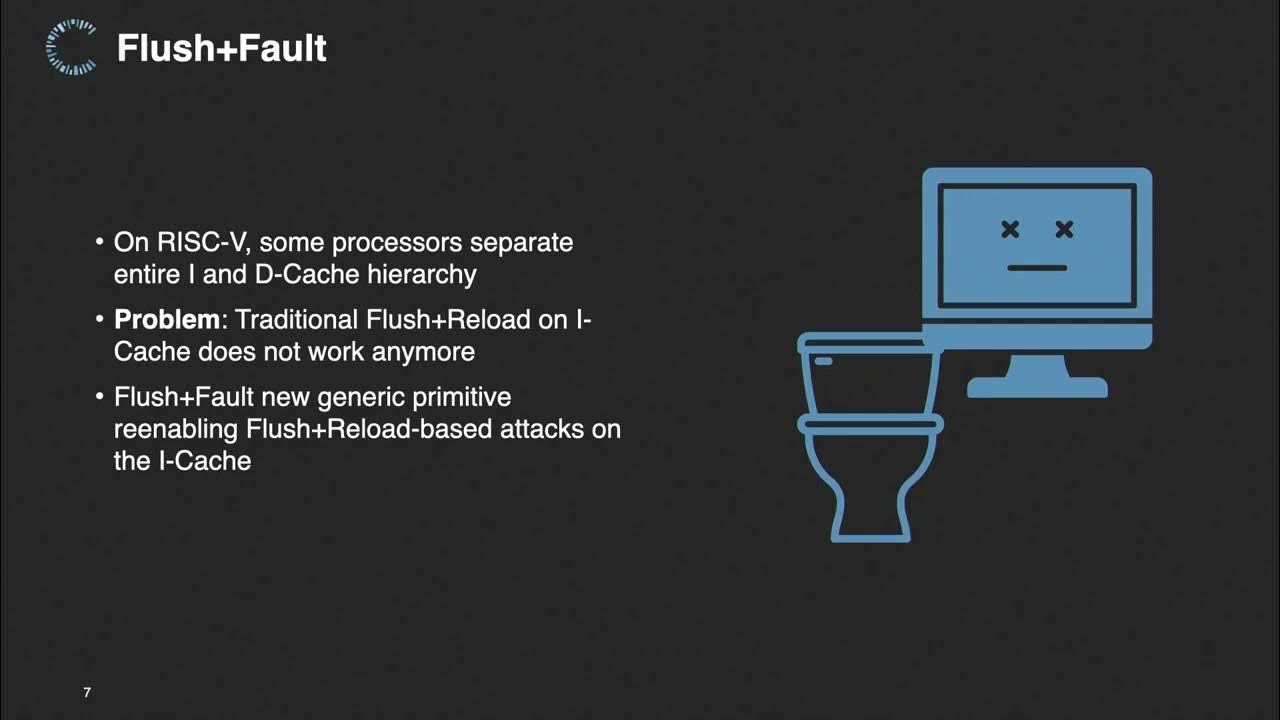 Flush+Fault

• On RISC-V, some processors separate entire I and D-Cache hierarchy

• **Problem**: Traditional Flush+Reload on I-Cache does not work anymore

• Flush+Fault new generic primitive reenabling Flush+Reload-based attacks on the I-Cache

7